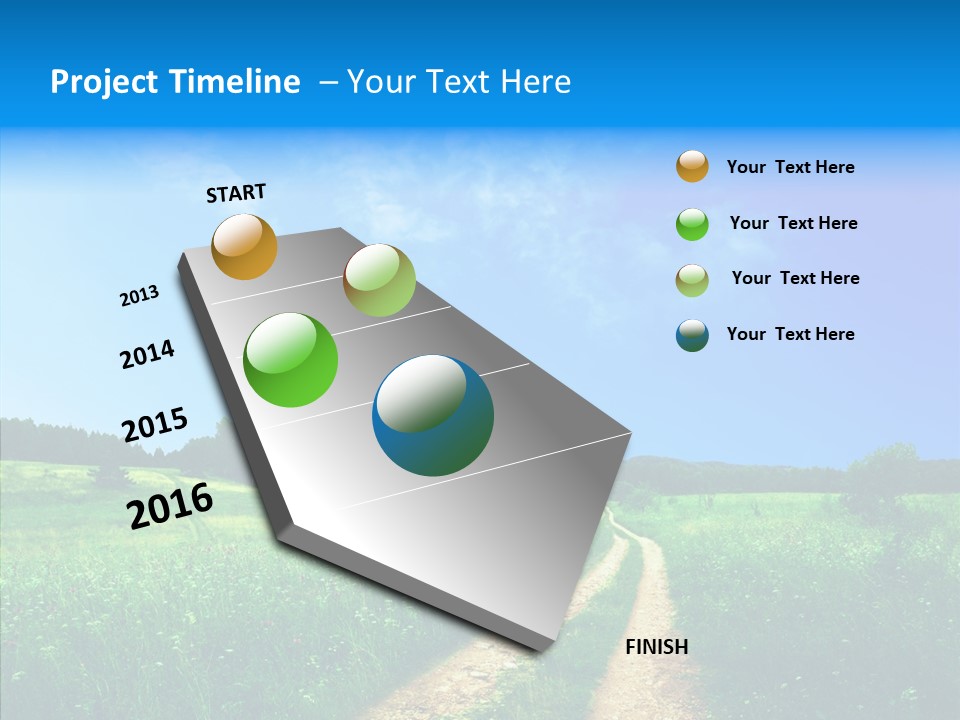 Project Timeline – Your Text Here

START

2013

2014

2015

2016

FINISH

Your Text Here

Your Text Here

Your Text Here

Your Text Here